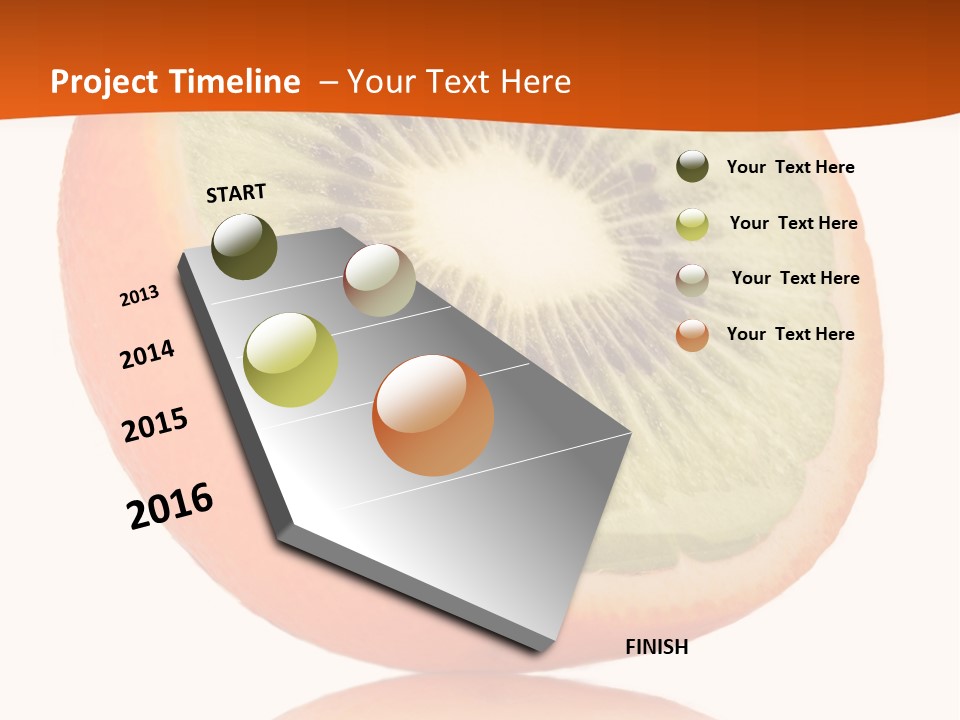 Project Timeline – Your Text Here

START

2013

2014

2015

2016

FINISH

Your Text Here

Your Text Here

Your Text Here

Your Text Here